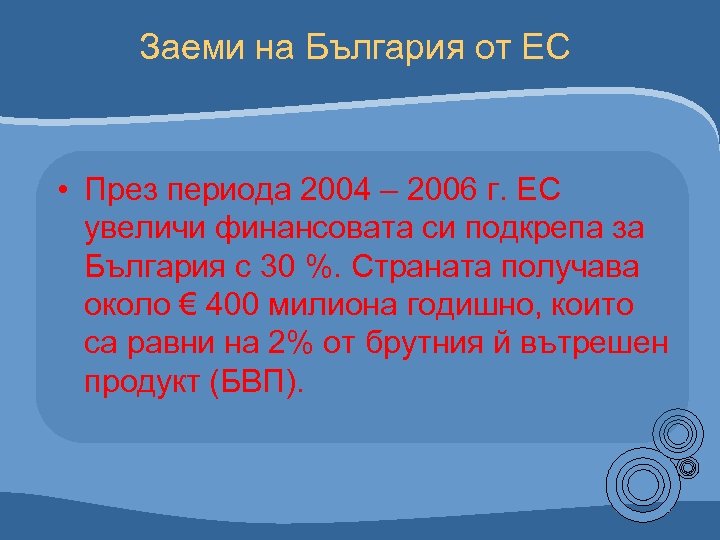 Заеми на България от ЕС

• През периода 2004 – 2006 г. ЕС увеличи финансовата си подкрепа за България с 30 %. Страната получава около € 400 милиона годишно, които са равни на 2% от брутния й вътрешен продукт (БВП).